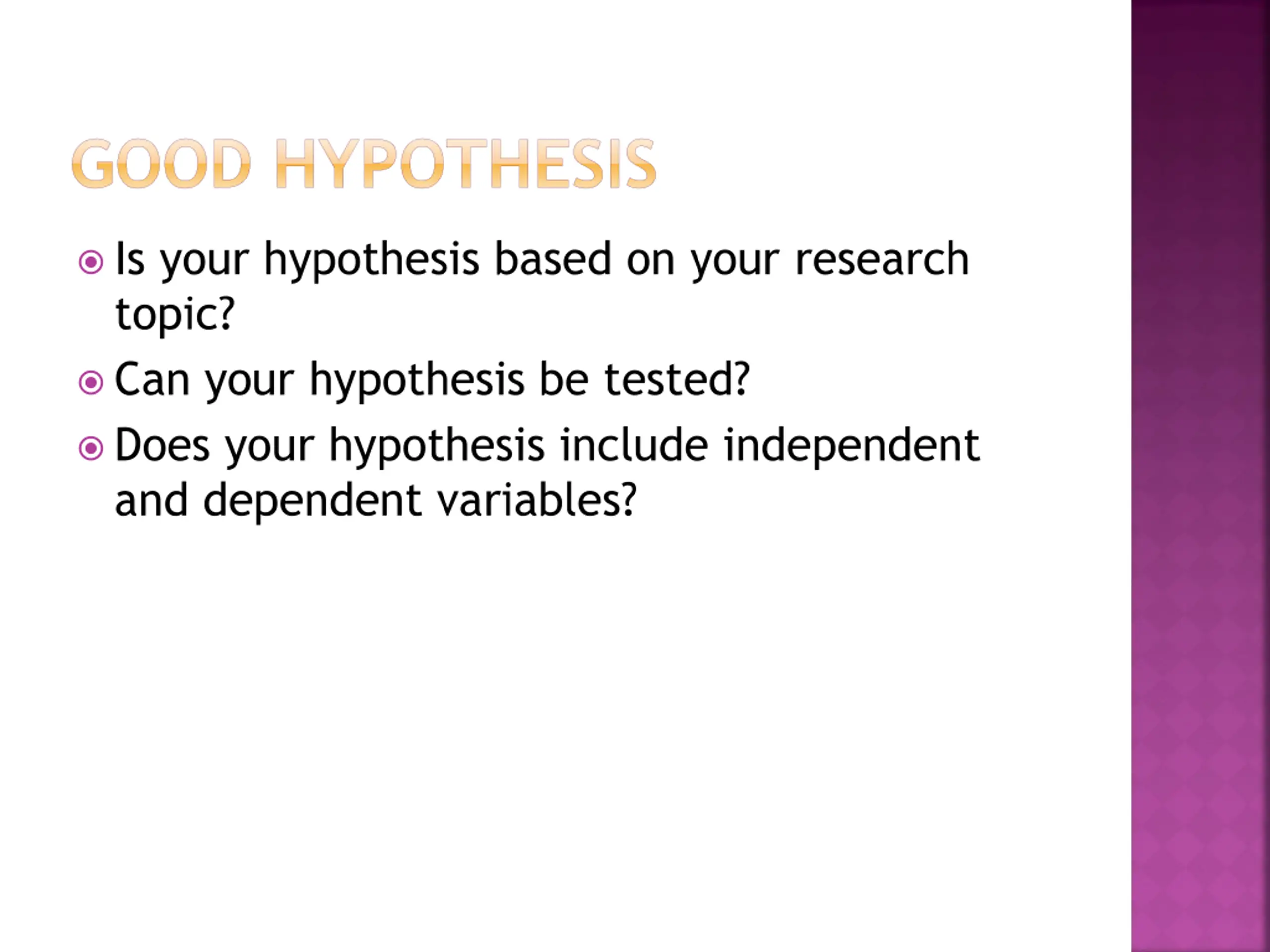 GOOD HYPOTHESIS

Is your hypothesis based on your research topic?

Can your hypothesis be tested?

Does your hypothesis include independent and dependent variables?